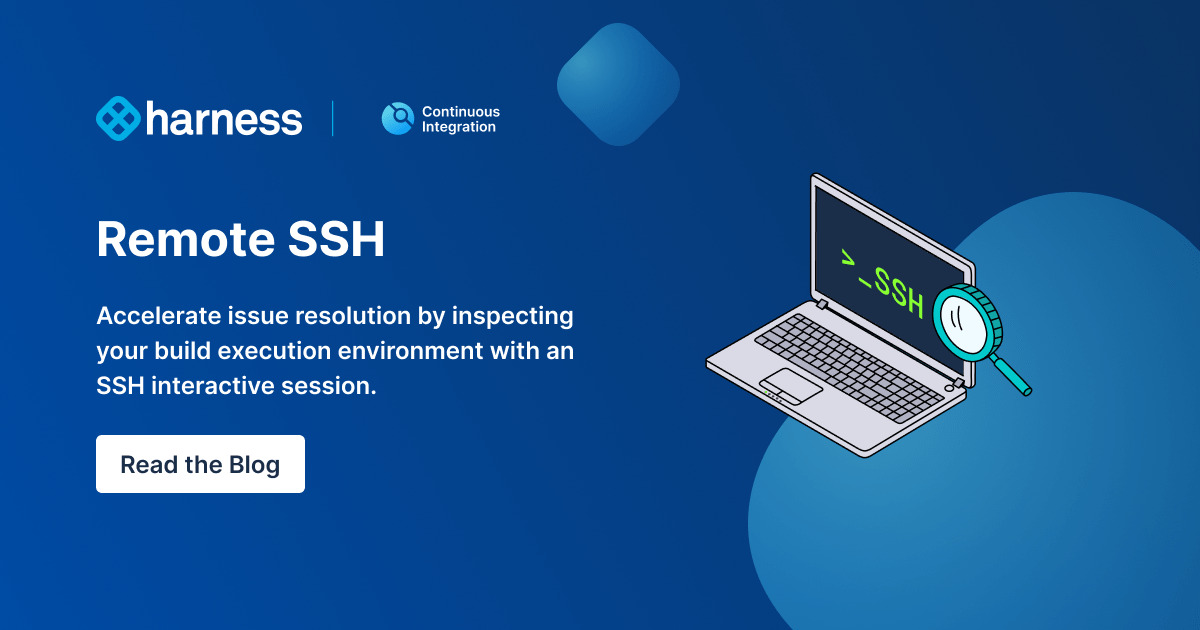 harness

Continuous Integration

Remote SSH

Accelerate issue resolution by inspecting your build execution environment with an SSH interactive session.

Read the Blog

>_SSH